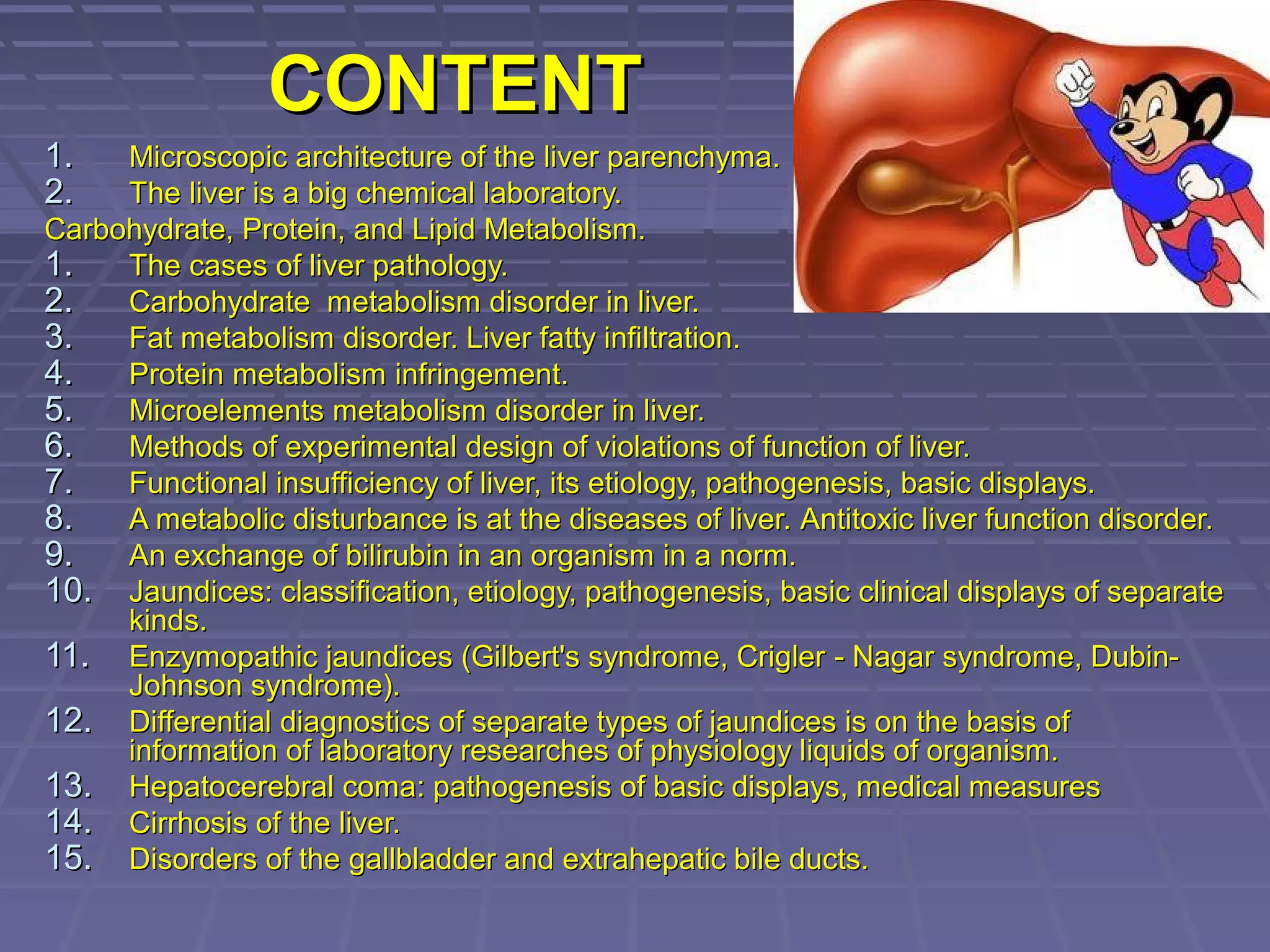 CONTENT

1. Microscopic architecture of the liver parenchyma.
2. The liver is a big chemical laboratory.
Carbohydrate, Protein, and Lipid Metabolism.
1. The cases of liver pathology.
2. Carbohydrate metabolism disorder in liver.
3. Fat metabolism disorder. Liver fatty infiltration.
4. Protein metabolism infringement.
5. Microelements metabolism disorder in liver.
6. Methods of experimental design of violations of function of liver.
7. Functional insufficiency of liver, its etiology, pathogenesis, basic displays.
8. A metabolic disturbance is at the diseases of liver. Antitoxic liver function disorder.
9. An exchange of bilirubin in an organism in a norm.
10. Jaundices: classification, etiology, pathogenesis, basic clinical displays of separate kinds.
11. Enzymopathic jaundices (Gilbert's syndrome, Crigler - Nagar syndrome, Dubin-Johnson syndrome).
12. Differential diagnostics of separate types of jaundices is on the basis of information of laboratory researches of physiology liquids of organism.
13. Hepatocerebral coma: pathogenesis of basic displays, medical measures
14. Cirrhosis of the liver.
15. Disorders of the gallbladder and extrahepatic bile ducts.